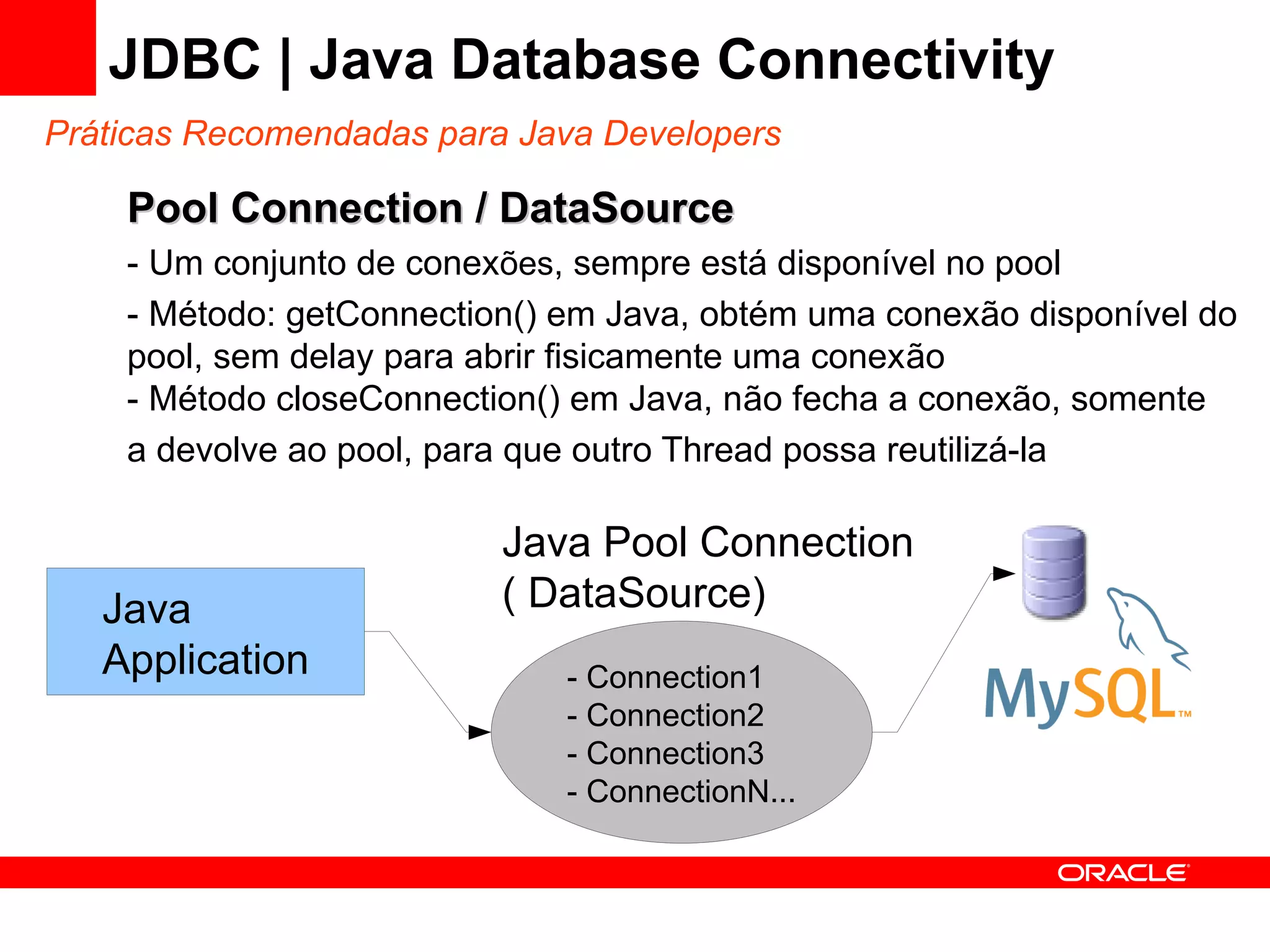 JDBC | Java Database Connectivity

Práticas Recomendadas para Java Developers

Pool Connection / DataSource

- Um conjunto de conexões, sempre está disponível no pool

- Método: getConnection() em Java, obtém uma conexão disponível do pool, sem delay para abrir fisicamente uma conexão
- Método closeConnection() em Java, não fecha a conexão, somente a devolve ao pool, para que outro Thread possa reutilizá-la

Java Application

Java Pool Connection ( DataSource)

- Connection1
- Connection2
- Connection3
- ConnectionN...

MySQL™

ORACLE